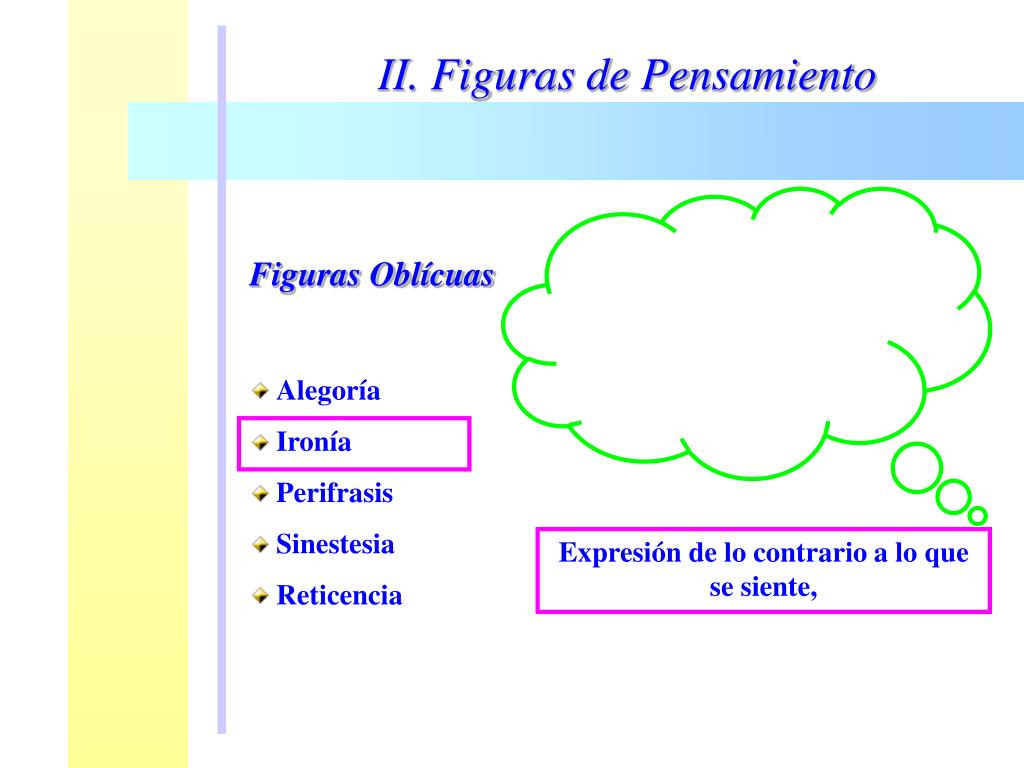 II. Figuras de Pensamiento

Figuras Oblícuas

Alegoría
Ironía
Perifrasis
Sinestesia
Reticencia

Expresión de lo contrario a lo que se siente,